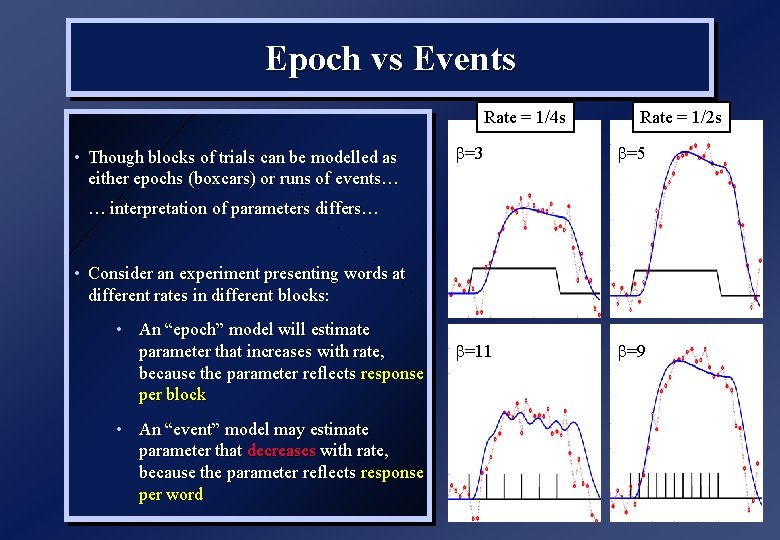 Epoch vs Events

• Though blocks of trials can be modelled as either epochs (boxcars) or runs of events…

… interpretation of parameters differs…

• Consider an experiment presenting words at different rates in different blocks:

• An "epoch" model will estimate parameter that increases with rate, because the parameter reflects response per block

• An "event" model may estimate parameter that decreases with rate, because the parameter reflects response per word

Rate = 1/4s

Rate = 1/2s

β=3

β=5

β=11

β=9